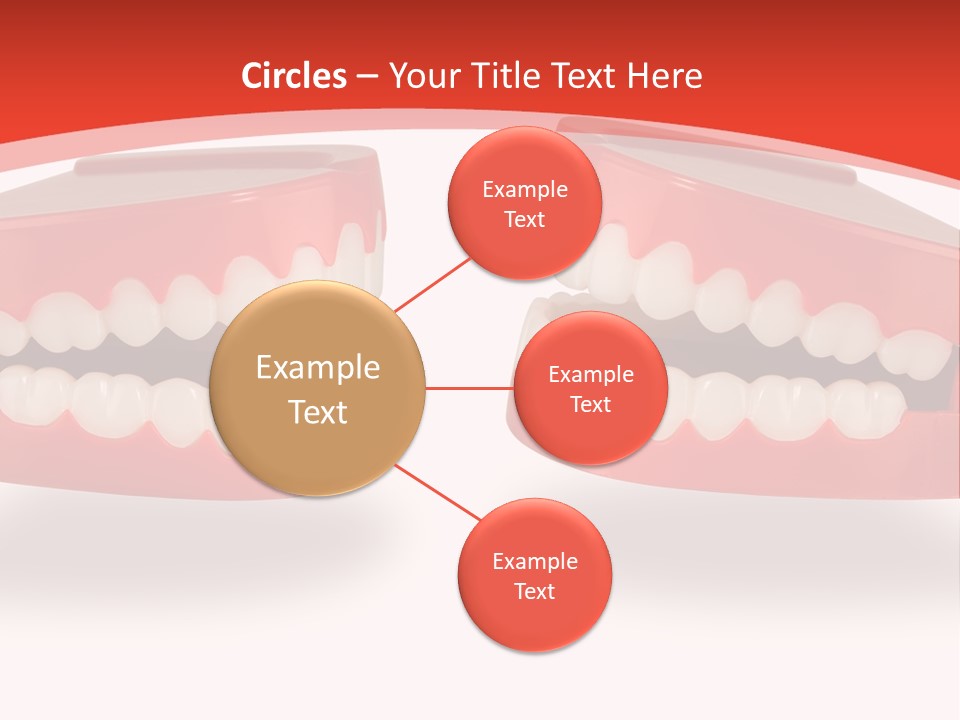 Circles – Your Title Text Here

Example Text

Example Text

Example Text

Example Text